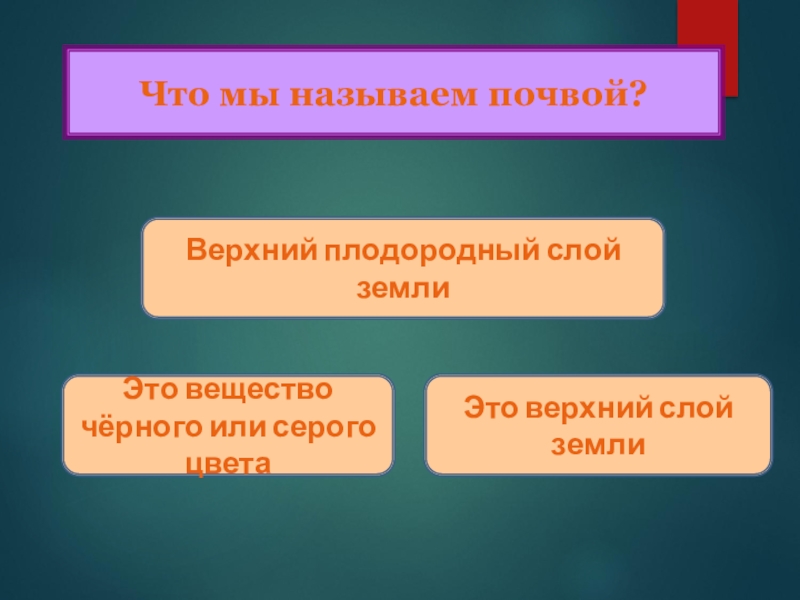 Что мы называем почвой?

Верхний плодородный слой земли

Это вещество чёрного или серого цвета

Это верхний слой земли